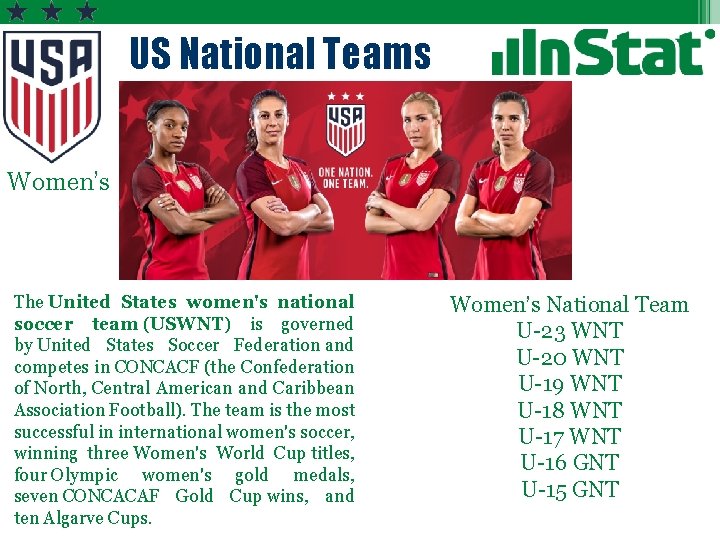 USA

US National Teams

InStat

Women's

USA

ONE NATION. ONE TEAM.

The United States women's national soccer team (USWNT) is governed by United States Soccer Federation and competes in CONCACF (the Confederation of North, Central American and Caribbean Association Football). The team is the most successful in international women's soccer, winning three Women's World Cup titles, four Olympic women's gold medals, seven CONCACAF Gold Cup wins, and ten Algarve Cups.

Women's National Team
U-23 WNT
U-20 WNT
U-19 WNT
U-18 WNT
U-17 WNT
U-16 GNT
U-15 GNT